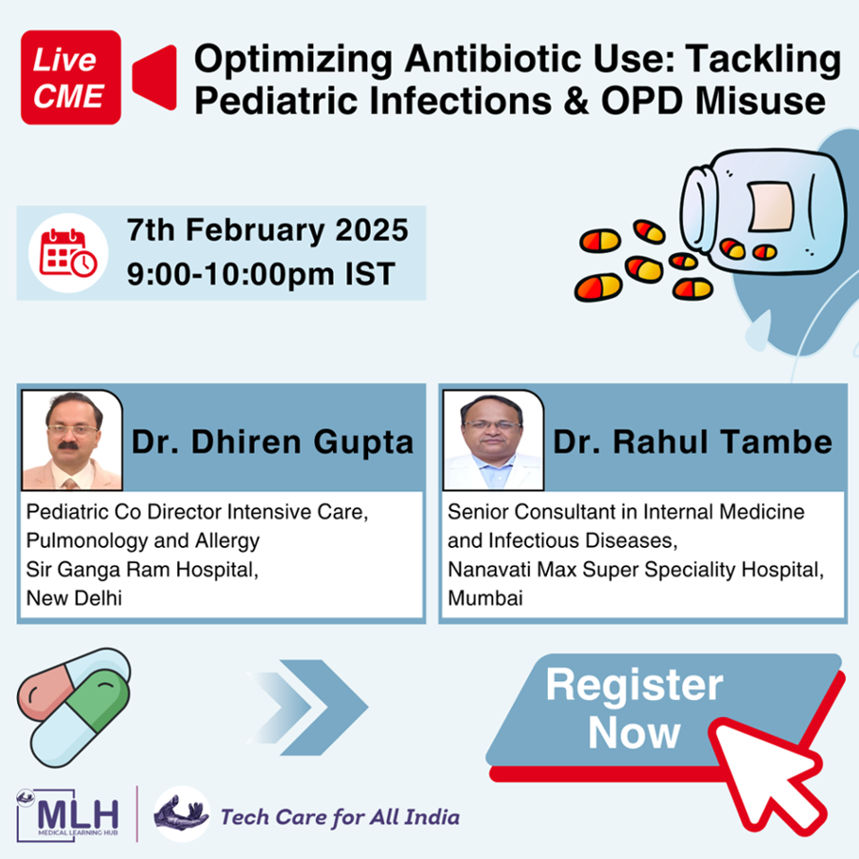 Live CME

Optimizing Antibiotic Use: Tackling Pediatric Infections & OPD Misuse

7th February 2025
9:00-10:00pm IST

Dr. Dhiren Gupta

Pediatric Co Director Intensive Care, Pulmonology and Allergy
Sir Ganga Ram Hospital,
New Delhi

Dr. Rahul Tambe

Senior Consultant in Internal Medicine and Infectious Diseases,
Nanavati Max Super Speciality Hospital,
Mumbai

Register Now

MLH
MEDICAL LEARNING HUB

Tech Care for All India